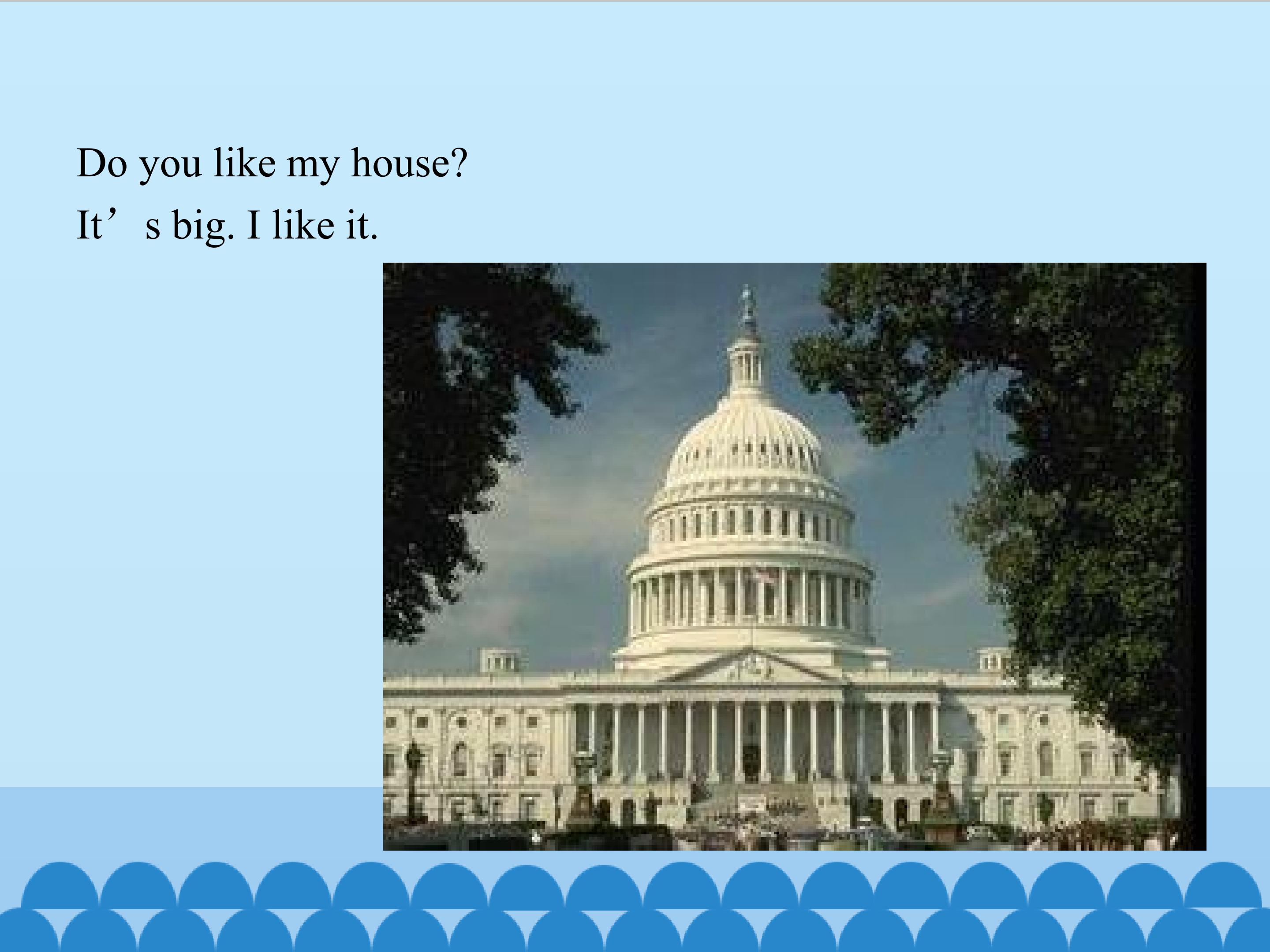 Do you like my house?
It's big. I like it.